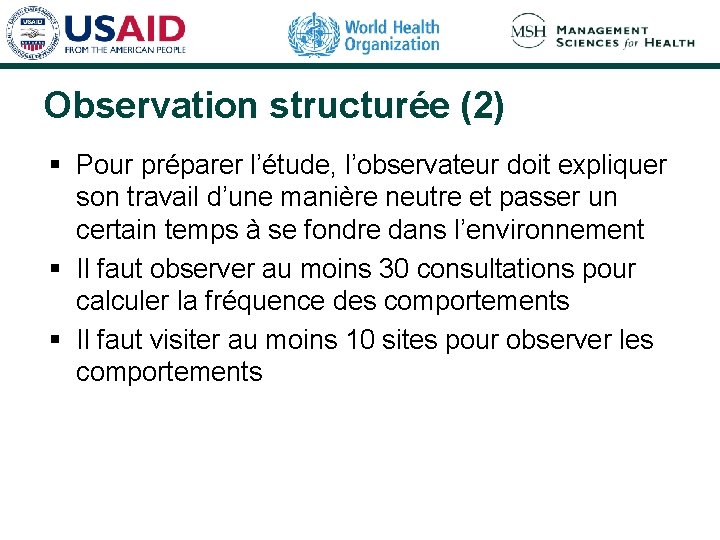 USAID
FROM THE AMERICAN PEOPLE

World Health Organization

MSH MANAGEMENT SCIENCES for HEALTH

Observation structurée (2)

▪ Pour préparer l’étude, l’observateur doit expliquer son travail d’une manière neutre et passer un certain temps à se fondre dans l’environnement
▪ Il faut observer au moins 30 consultations pour calculer la fréquence des comportements
▪ Il faut visiter au moins 10 sites pour observer les comportements